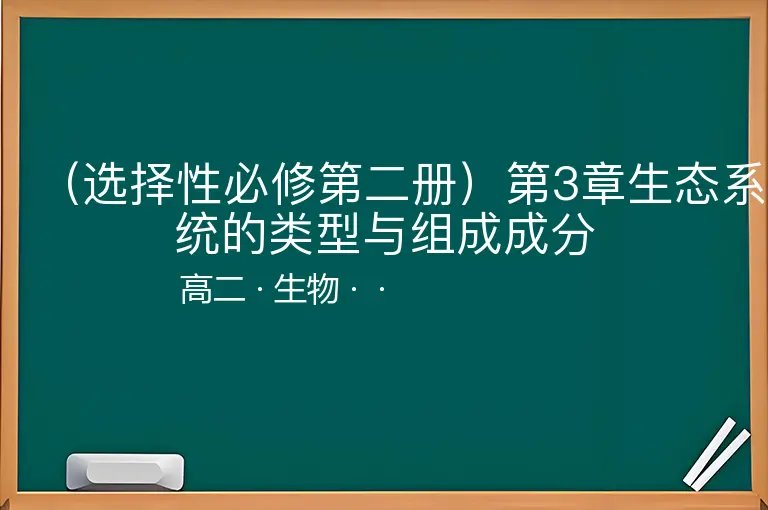 （选择性必修第二册）第3章生态系统的类型与组成成分

高二 · 生物 · ·